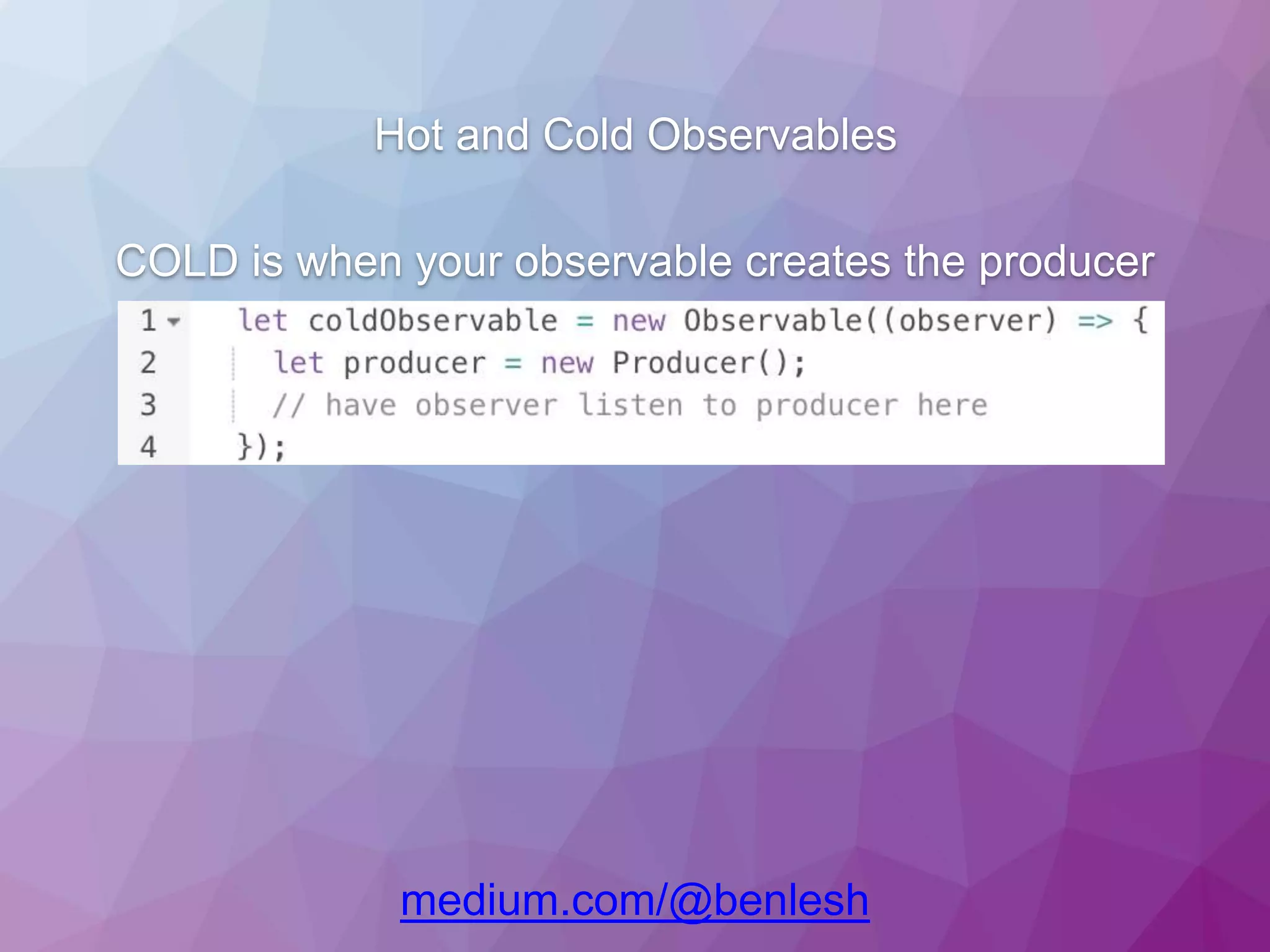 Hot and Cold Observables

COLD is when your observable creates the producer

1 let coldObservable = new Observable((observer) => {
2   let producer = new Producer();
3   // have observer listen to producer here
4 });

medium.com/@benlesh